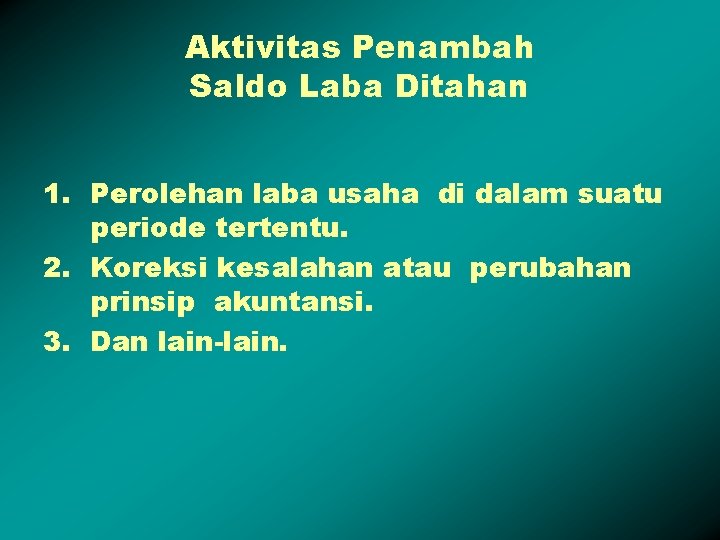 Aktivitas Penambah
Saldo Laba Ditahan

1. Perolehan laba usaha di dalam suatu periode tertentu.
2. Koreksi kesalahan atau perubahan prinsip akuntansi.
3. Dan lain-lain.